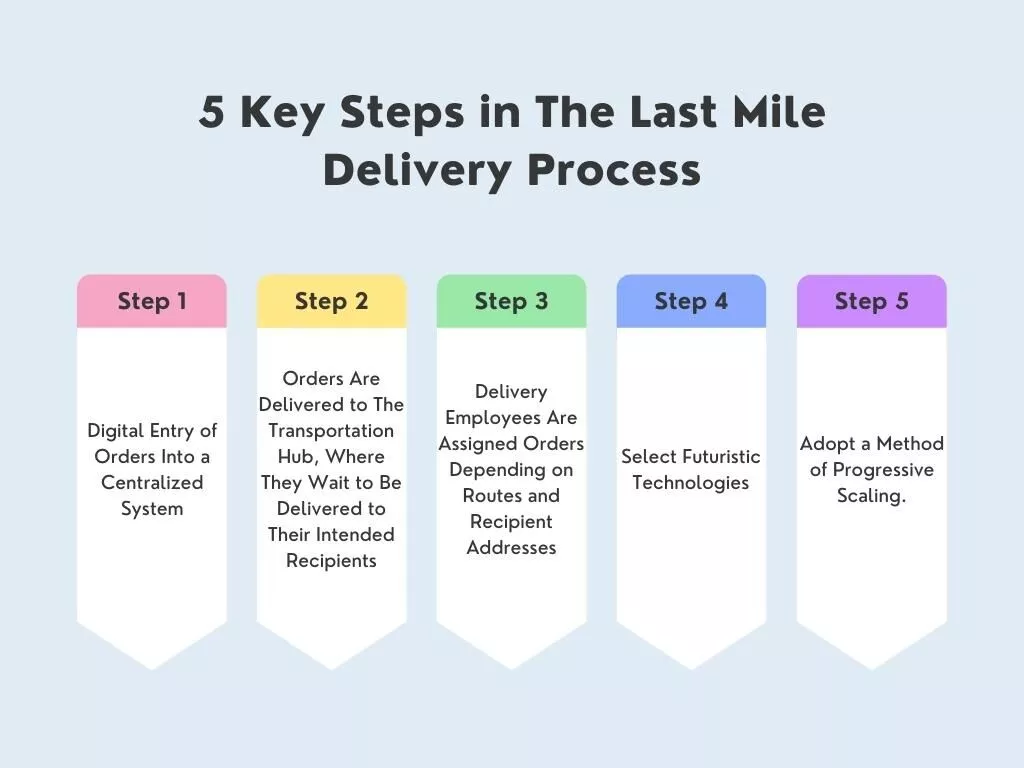 5 Key Steps in The Last Mile Delivery Process

Step 1

Digital Entry of Orders Into a Centralized System

Step 2

Orders Are Delivered to The Transportation Hub, Where They Wait to Be Delivered to Their Intended Recipients

Step 3

Delivery Employees Are Assigned Orders Depending on Routes and Recipient Addresses

Step 4

Select Futuristic Technologies

Step 5

Adopt a Method of Progressive Scaling.